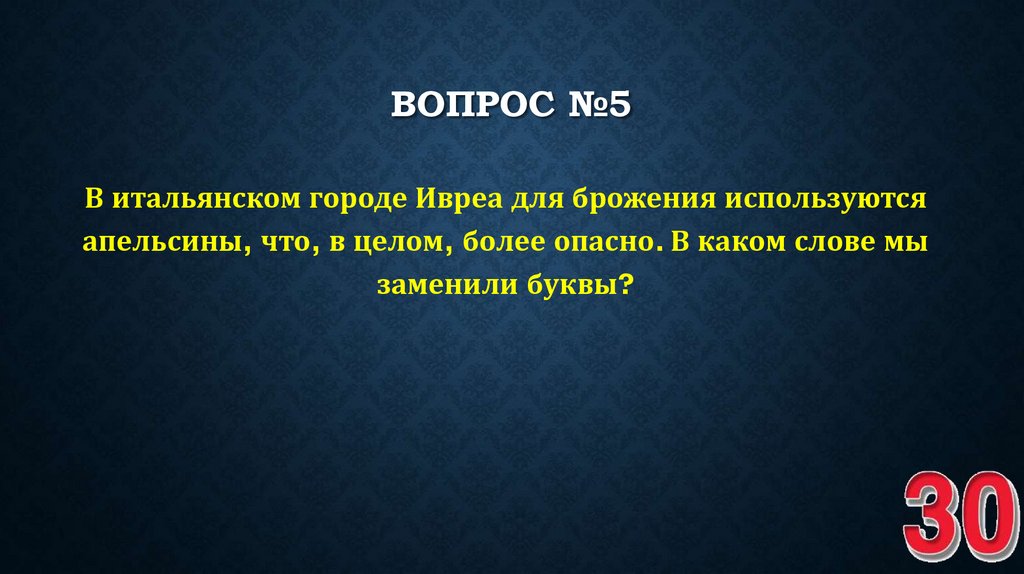 ВОПРОС №5

В итальянском городе Ивреа для брожения используются апельсины, что, в целом, более опасно. В каком слове мы заменили буквы?

30